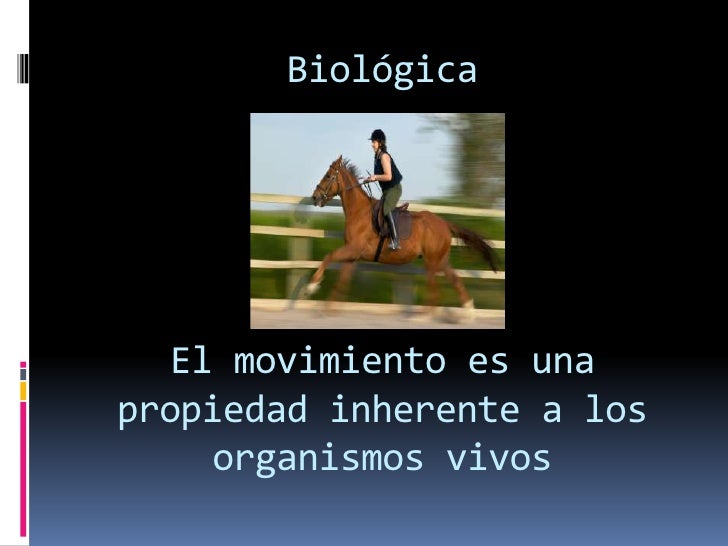 Biológica

El movimiento es una propiedad inherente a los organismos vivos